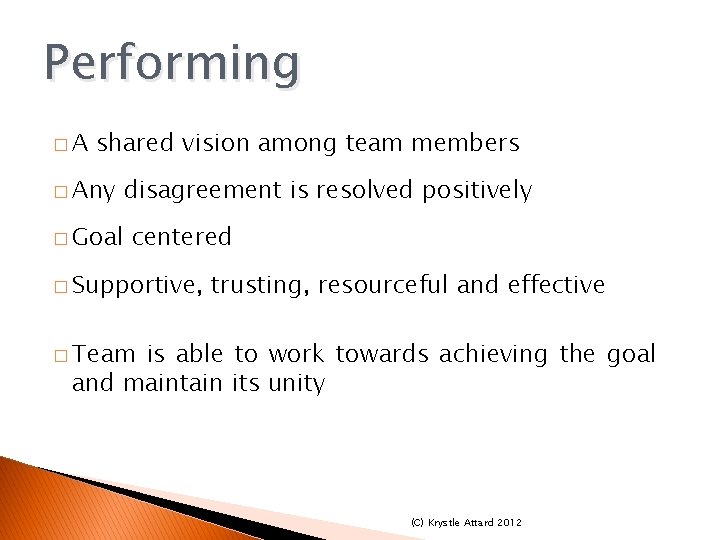 Performing

□ A shared vision among team members

□ Any disagreement is resolved positively

□ Goal centered

□ Supportive, trusting, resourceful and effective

□ Team is able to work towards achieving the goal and maintain its unity

(C) Krystle Attard 2012